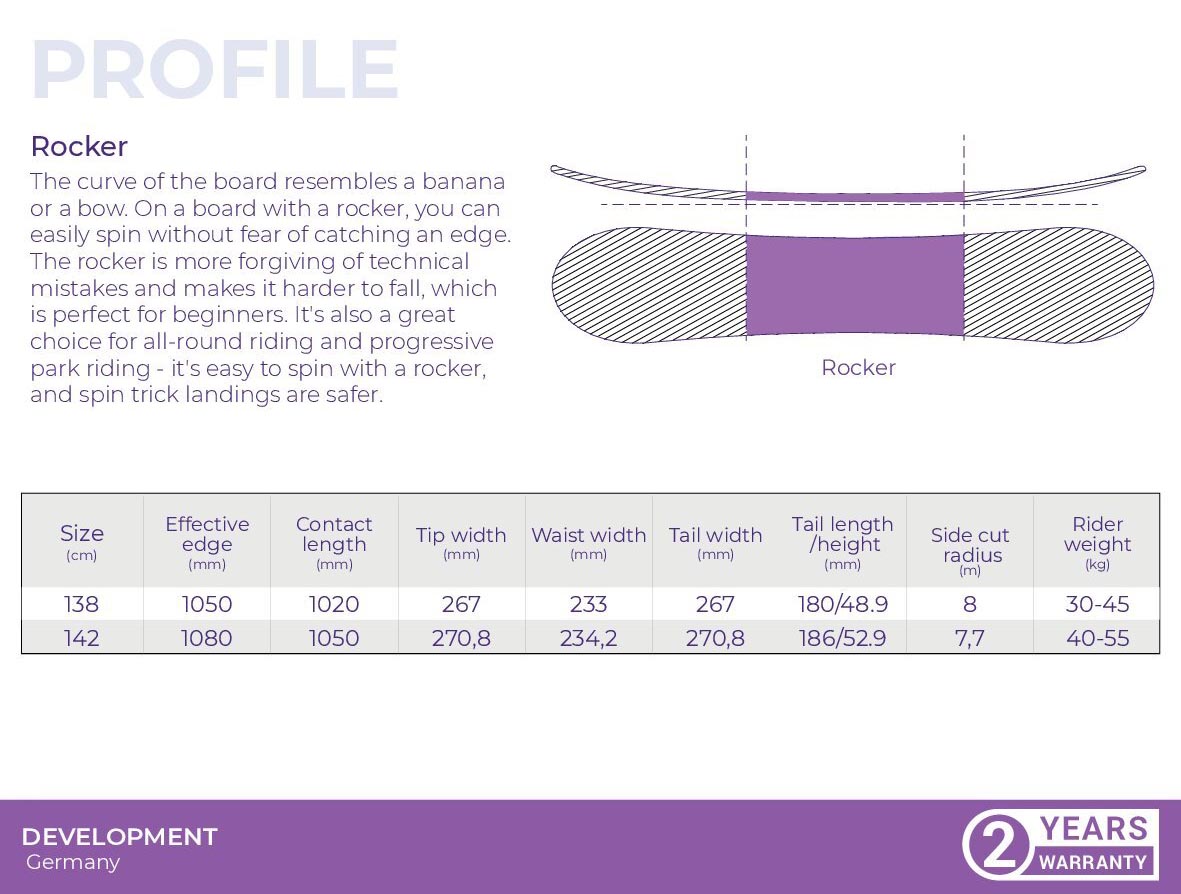 PROFILE

Rocker

The curve of the board resembles a banana or a bow. On a board with a rocker, you can easily spin without fear of catching an edge. The rocker is more forgiving of technical mistakes and makes it harder to fall, which is perfect for beginners. It's also a great choice for all-round riding and progressive park riding - it's easy to spin with a rocker, and spin trick landings are safer.

Rocker

| Size (cm) | Effective edge (mm) | Contact length (mm) | Tip width (mm) | Waist width (mm) | Tail width (mm) | Tail length /height (mm) | Side cut radius (m) | Rider weight (kg) |
|---|---|---|---|---|---|---|---|---|
| 138 | 1050 | 1020 | 267 | 233 | 267 | 180/48.9 | 8 | 30-45 |
| 142 | 1080 | 1050 | 270,8 | 234,2 | 270,8 | 186/52.9 | 7,7 | 40-55 |

DEVELOPMENT
Germany

2 YEARS WARRANTY